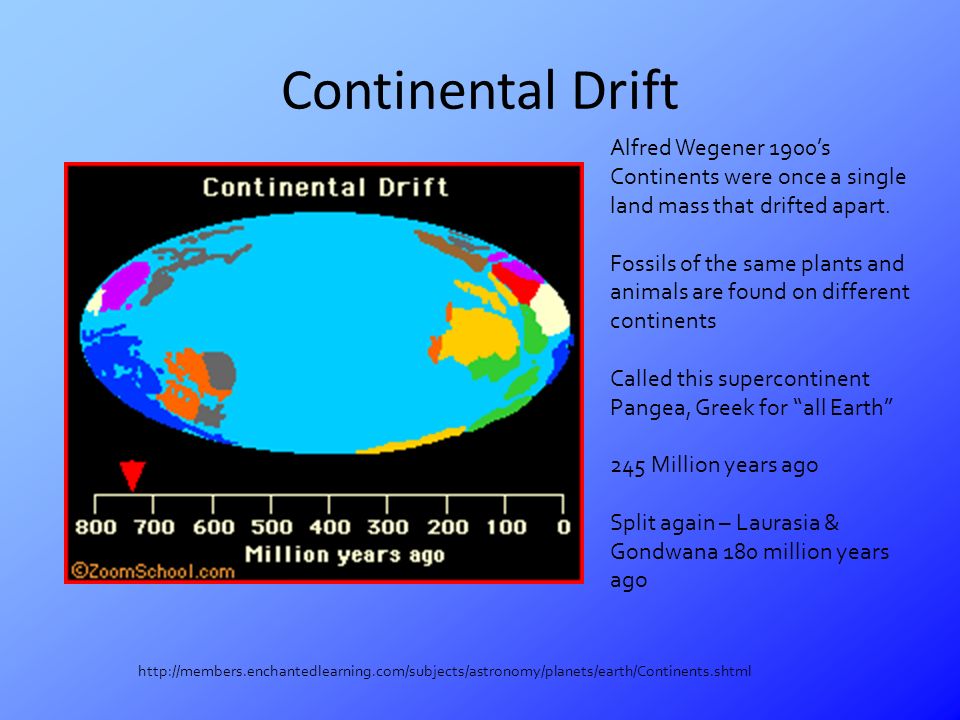 Continental Drift

Continental Drift

800 700 600 500 400 300 200 100 0
Million years ago
©ZoomSchool.com

Alfred Wegener 1900's
Continents were once a single land mass that drifted apart.

Fossils of the same plants and animals are found on different continents

Called this supercontinent Pangea, Greek for "all Earth"

245 Million years ago

Split again – Laurasia & Gondwana 180 million years ago

http://members.enchantedlearning.com/subjects/astronomy/planets/earth/Continents.shtml